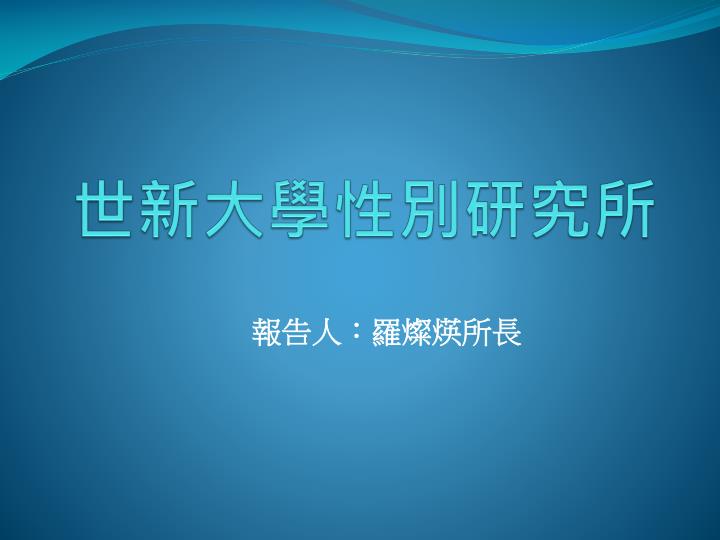 世新大學性別研究所

報告人：羅燦煐所長